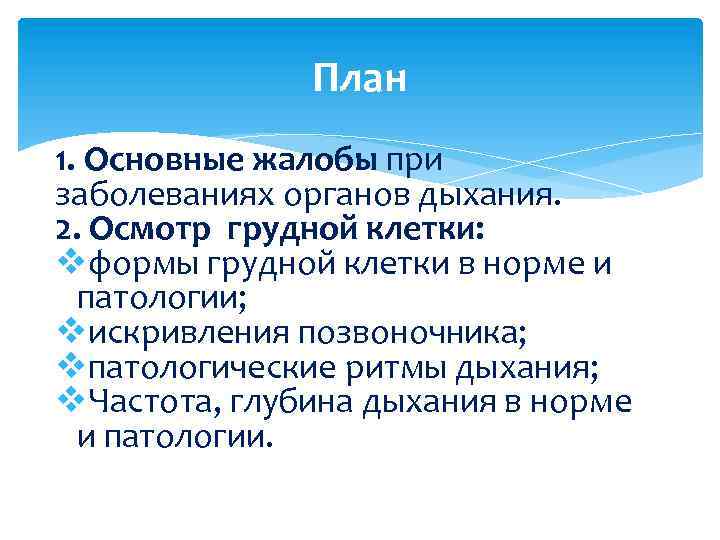 План

1. Основные жалобы при заболеваниях органов дыхания.
2. Осмотр грудной клетки:
❖формы грудной клетки в норме и патологии;
❖искривления позвоночника;
❖патологические ритмы дыхания;
❖Частота, глубина дыхания в норме и патологии.